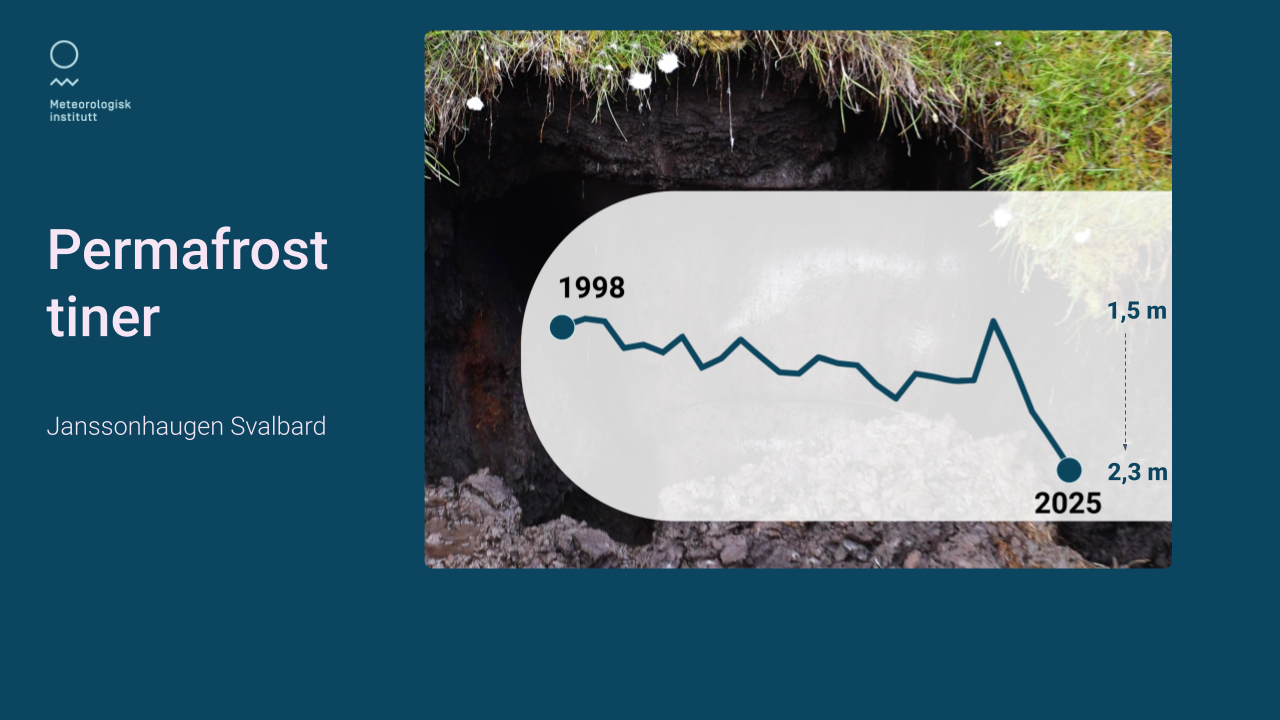 Meteorologisk institutt

Permafrost tiner

Janssonhaugen Svalbard

1998

1,5 m

2,3 m

2025